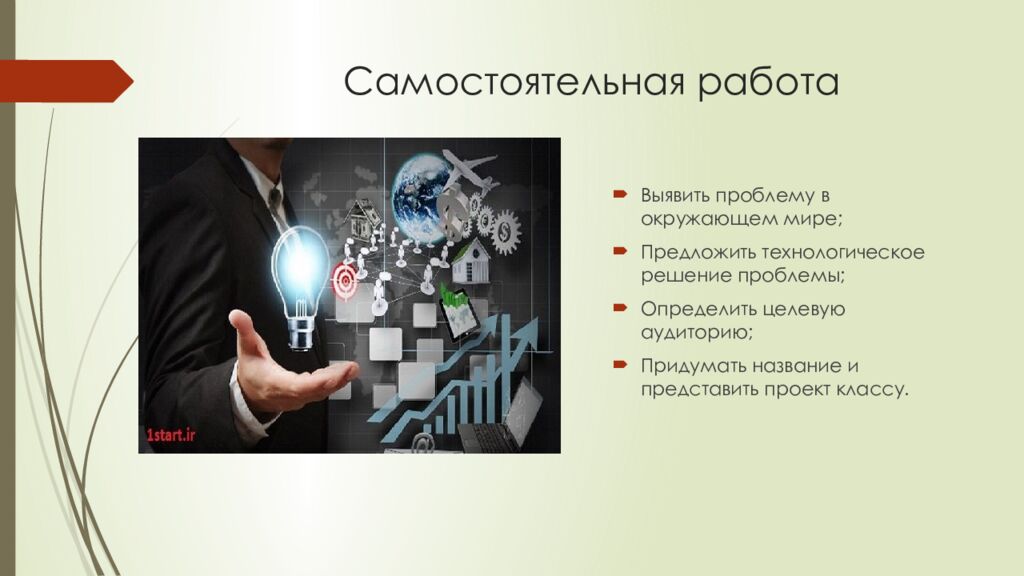 Самостоятельная работа

1start.ir

Выявить проблему в окружающем мире;

Предложить технологическое решение проблемы;

Определить целевую аудиторию;

Придумать название и представить проект классу.